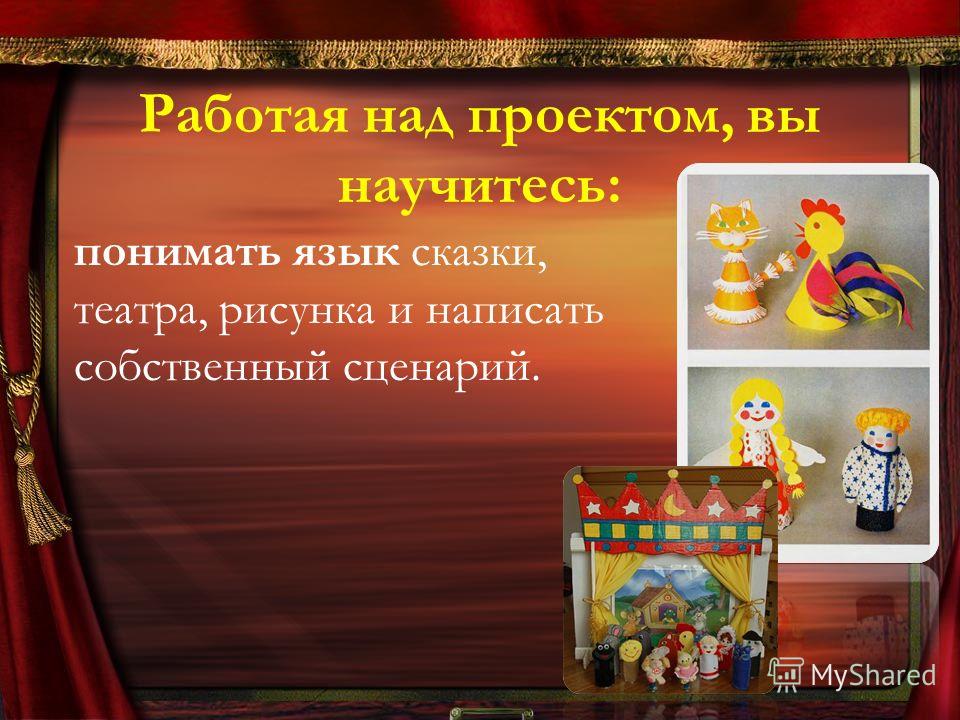 Работая над проектом, вы научитесь:

понимать язык сказки, театра, рисунка и написать собственный сценарий.

MyShared